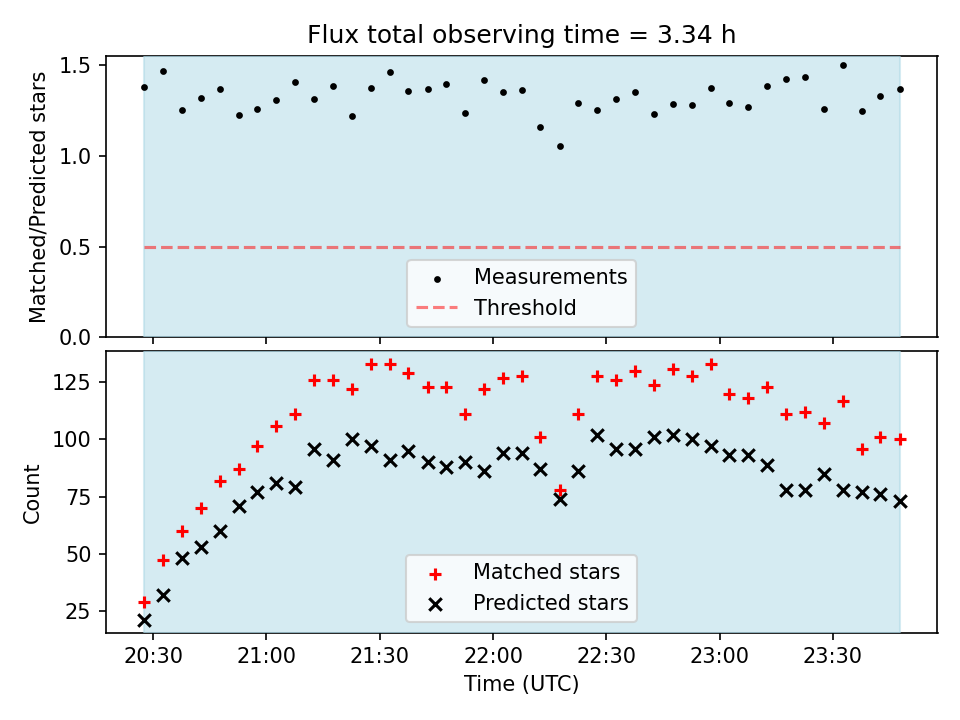 Flux total observing time = 3.34 h

Matched/Predicted stars

1.5
1.0
0.5
0.0

Measurements
Threshold

Count

125
100
75
50
25

Matched stars
Predicted stars

20:30
21:00
21:30
22:00
22:30
23:00
23:30

Time (UTC)